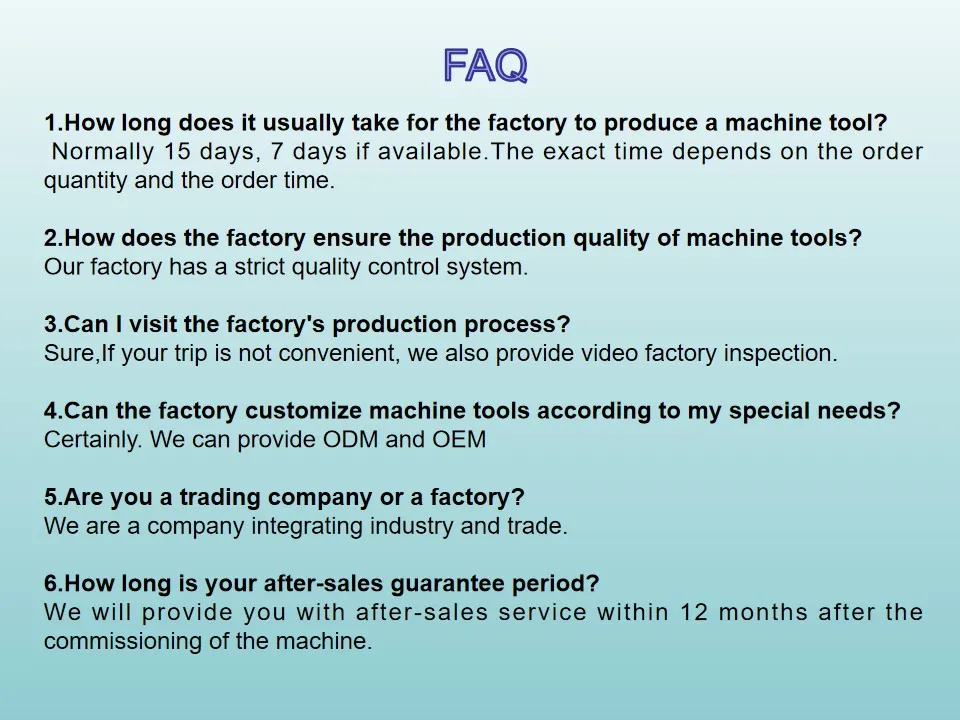 FAQ

1.How long does it usually take for the factory to produce a machine tool?
Normally 15 days, 7 days if available.The exact time depends on the order quantity and the order time.

2.How does the factory ensure the production quality of machine tools?
Our factory has a strict quality control system.

3.Can I visit the factory's production process?
Sure,If your trip is not convenient, we also provide video factory inspection.

4.Can the factory customize machine tools according to my special needs?
Certainly. We can provide ODM and OEM

5.Are you a trading company or a factory?
We are a company integrating industry and trade.

6.How long is your after-sales guarantee period?
We will provide you with after-sales service within 12 months after the commissioning of the machine.